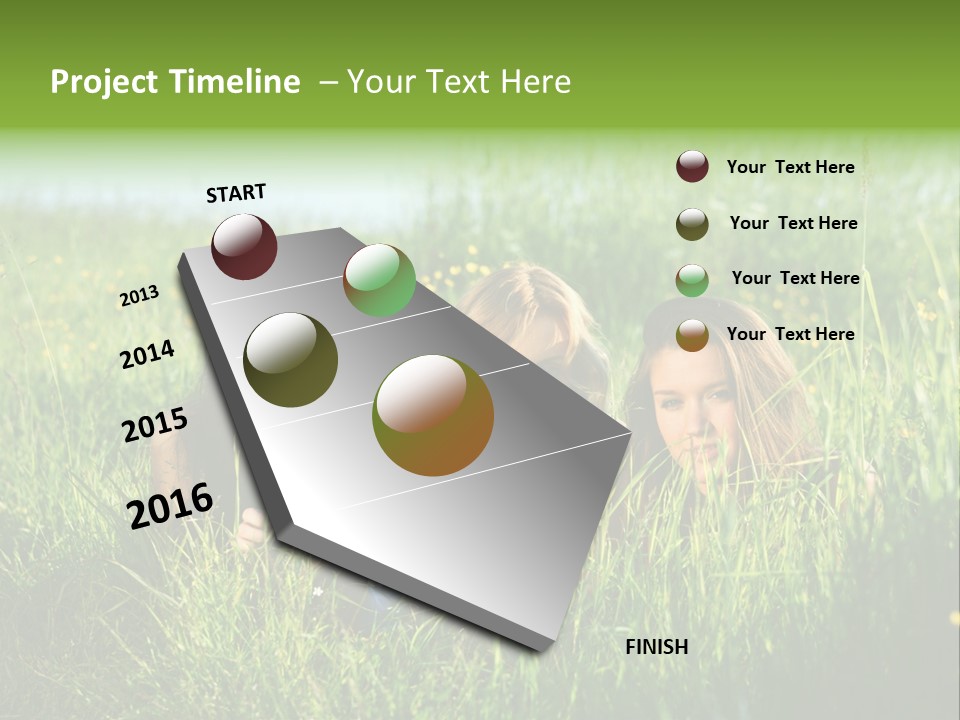 Project Timeline – Your Text Here

START

2013

2014

2015

2016

FINISH

Your Text Here

Your Text Here

Your Text Here

Your Text Here